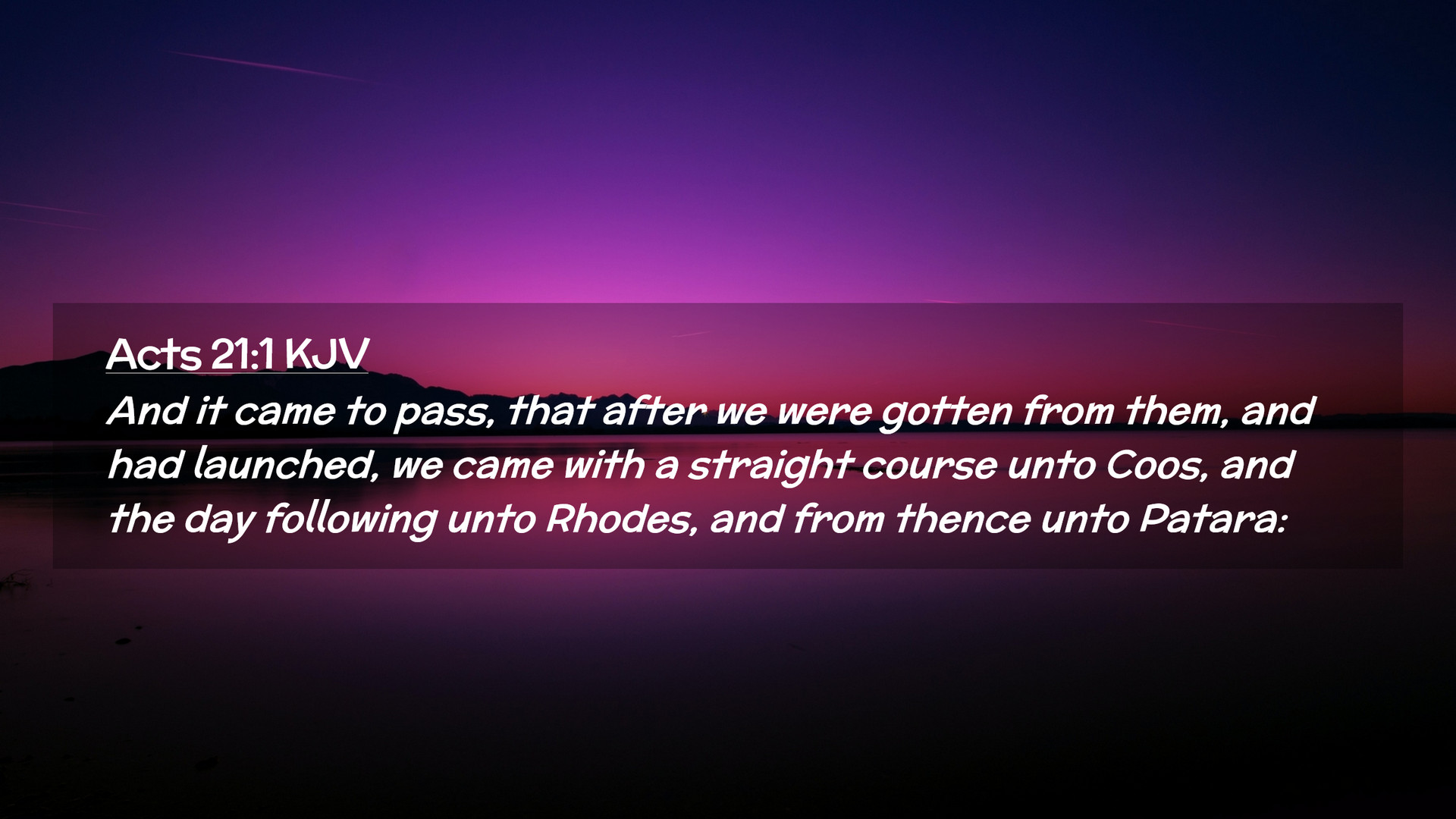 Acts 21:1 KJV

And it came to pass, that after we were gotten from them, and had launched, we came with a straight course unto Coos, and the day following unto Rhodes, and from thence unto Patara: